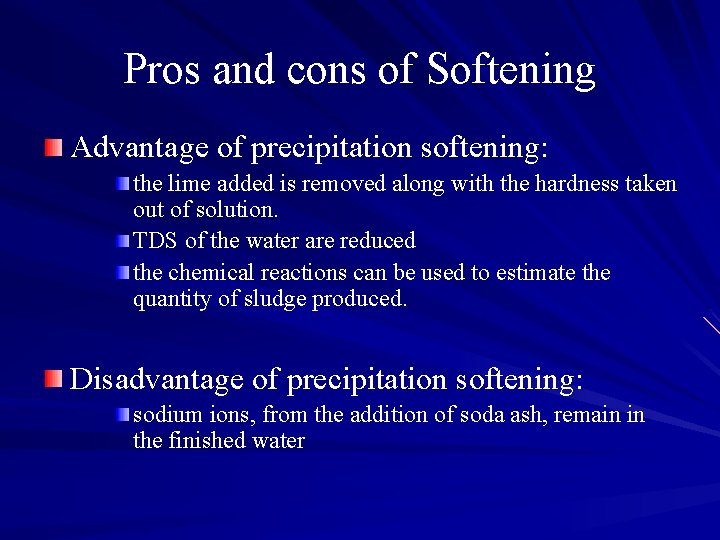 Pros and cons of Softening

Advantage of precipitation softening:

the lime added is removed along with the hardness taken out of solution.

TDS of the water are reduced

the chemical reactions can be used to estimate the quantity of sludge produced.

Disadvantage of precipitation softening:

sodium ions, from the addition of soda ash, remain in the finished water